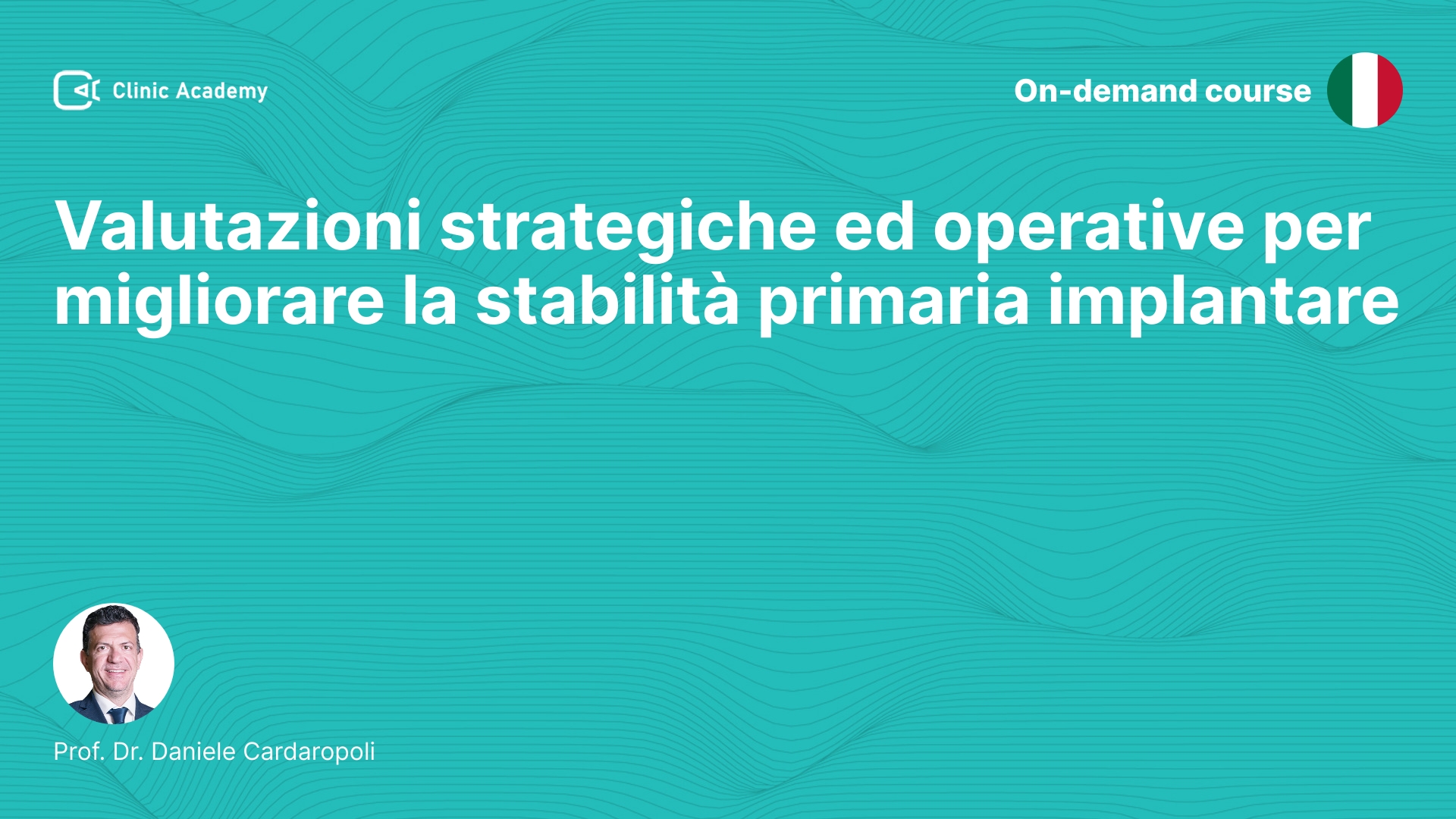 Clinic Academy

On-demand course

Valutazioni strategiche ed operative per migliorare la stabilità primaria implantare

Prof. Dr. Daniele Cardaropoli